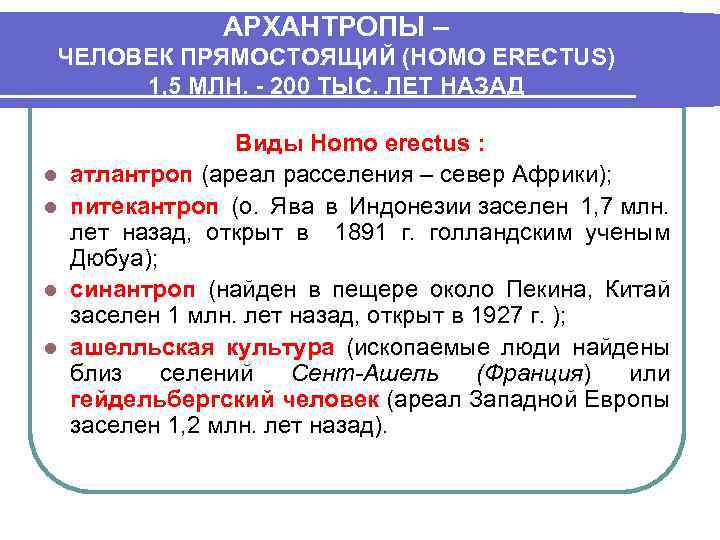 АРХАНТРОПЫ –
ЧЕЛОВЕК ПРЯМОСТОЯЩИЙ (HOMO ERECTUS)
1,5 МЛН. - 200 ТЫС. ЛЕТ НАЗАД

Виды Homo erectus :

- атлантроп (ареал расселения – север Африки);
- питекантроп (о. Ява в Индонезии заселен 1,7 млн. лет назад, открыт в 1891 г. голландским ученым Дюбуа);
- синантроп (найден в пещере около Пекина, Китай заселен 1 млн. лет назад, открыт в 1927 г. );
- ашелльская культура (ископаемые люди найдены близ селений Сент-Ашель (Франция) или гейдельбергский человек (ареал Западной Европы заселен 1,2 млн. лет назад).